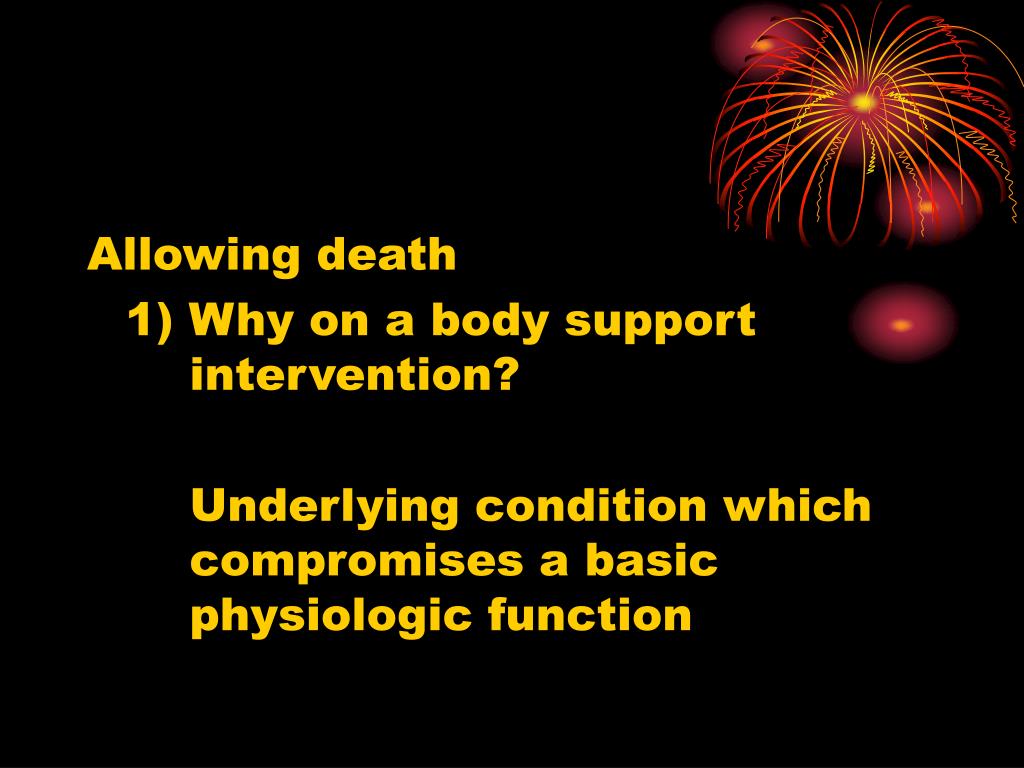 Allowing death

1) Why on a body support intervention?

Underlying condition which compromises a basic physiologic function